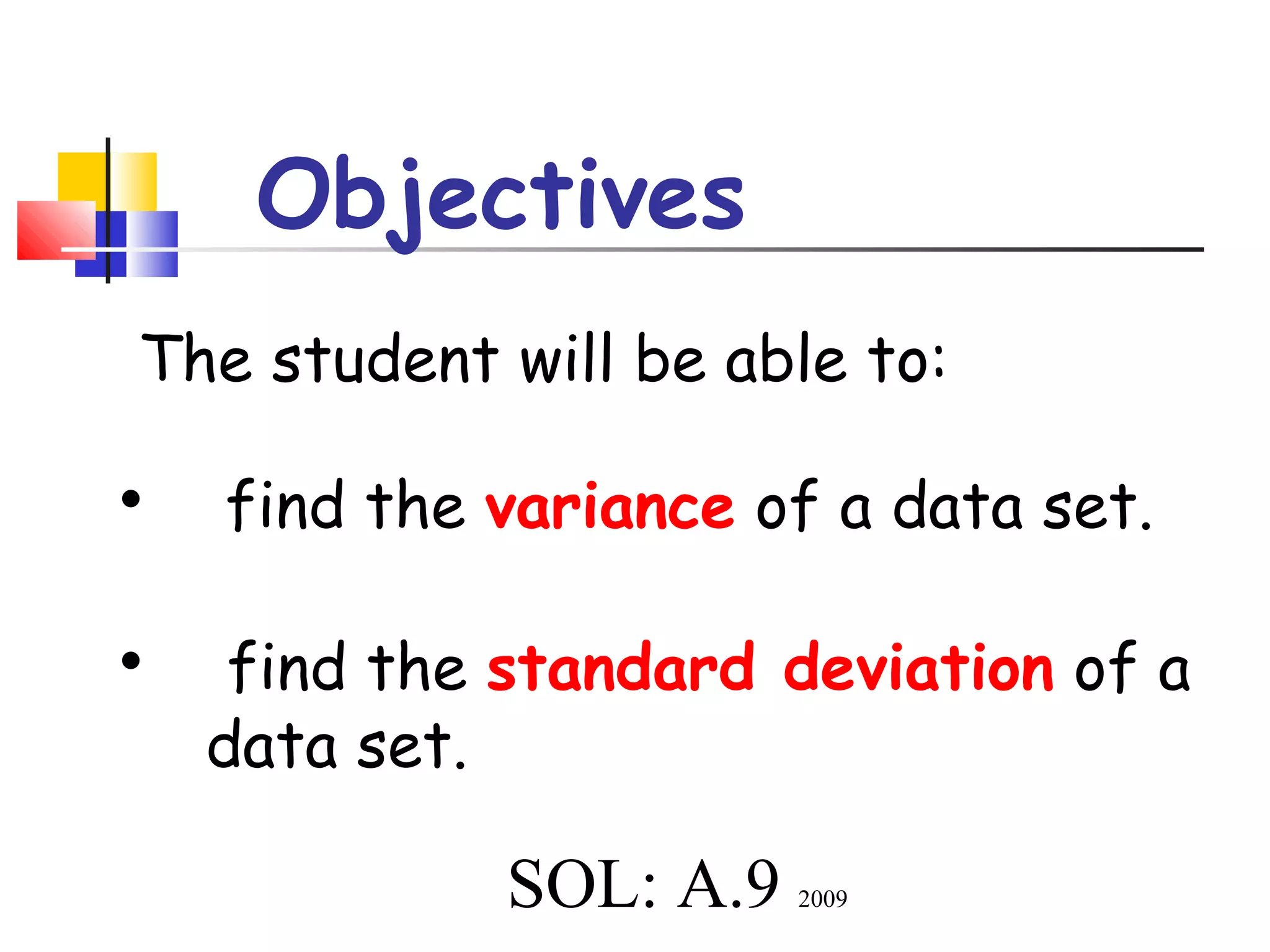 Objectives

The student will be able to:

• find the variance of a data set.

• find the standard deviation of a data set.

SOL: A.9 2009